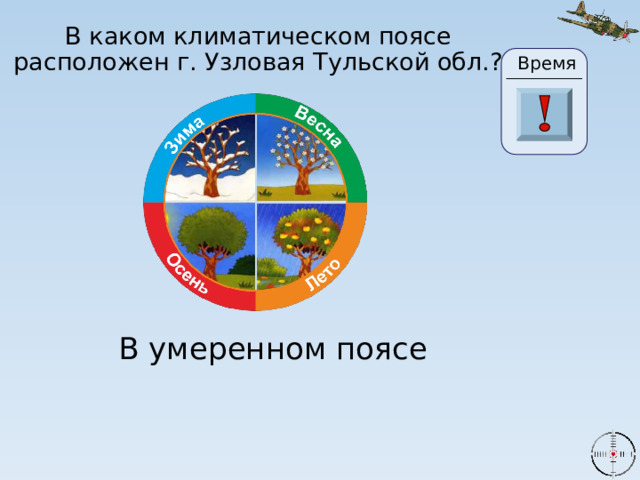 В каком климатическом поясе расположен г. Узловая Тульской обл.?

Время

!

Зима

Весна

Осень

Лето

В умеренном поясе